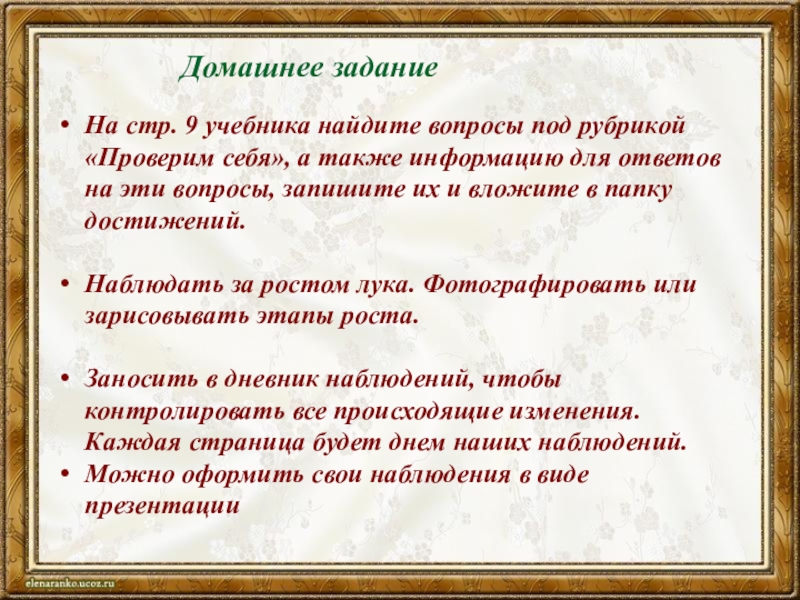 Домашнее задание

• На стр. 9 учебника найдите вопросы под рубрикой «Проверим себя», а также информацию для ответов на эти вопросы, запишите их и вложите в папку достижений.

• Наблюдать за ростом лука. Фотографировать или зарисовывать этапы роста.

• Заносить в дневник наблюдений, чтобы контролировать все происходящие изменения. Каждая страница будет днем наших наблюдений.
• Можно оформить свои наблюдения в виде презентации

elenaranko.ucoz.ru